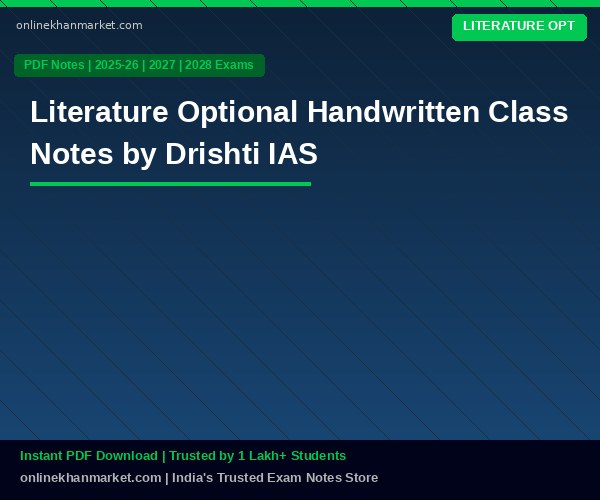 onlinekhanmarket.com

LITERATURE OPT

PDF Notes | 2025-26 | 2027 | 2028 Exams

Literature Optional Handwritten Class Notes by Drishti IAS

Instant PDF Download | Trusted by 1 Lakh+ Students

onlinekhanmarket.com | India's Trusted Exam Notes Store